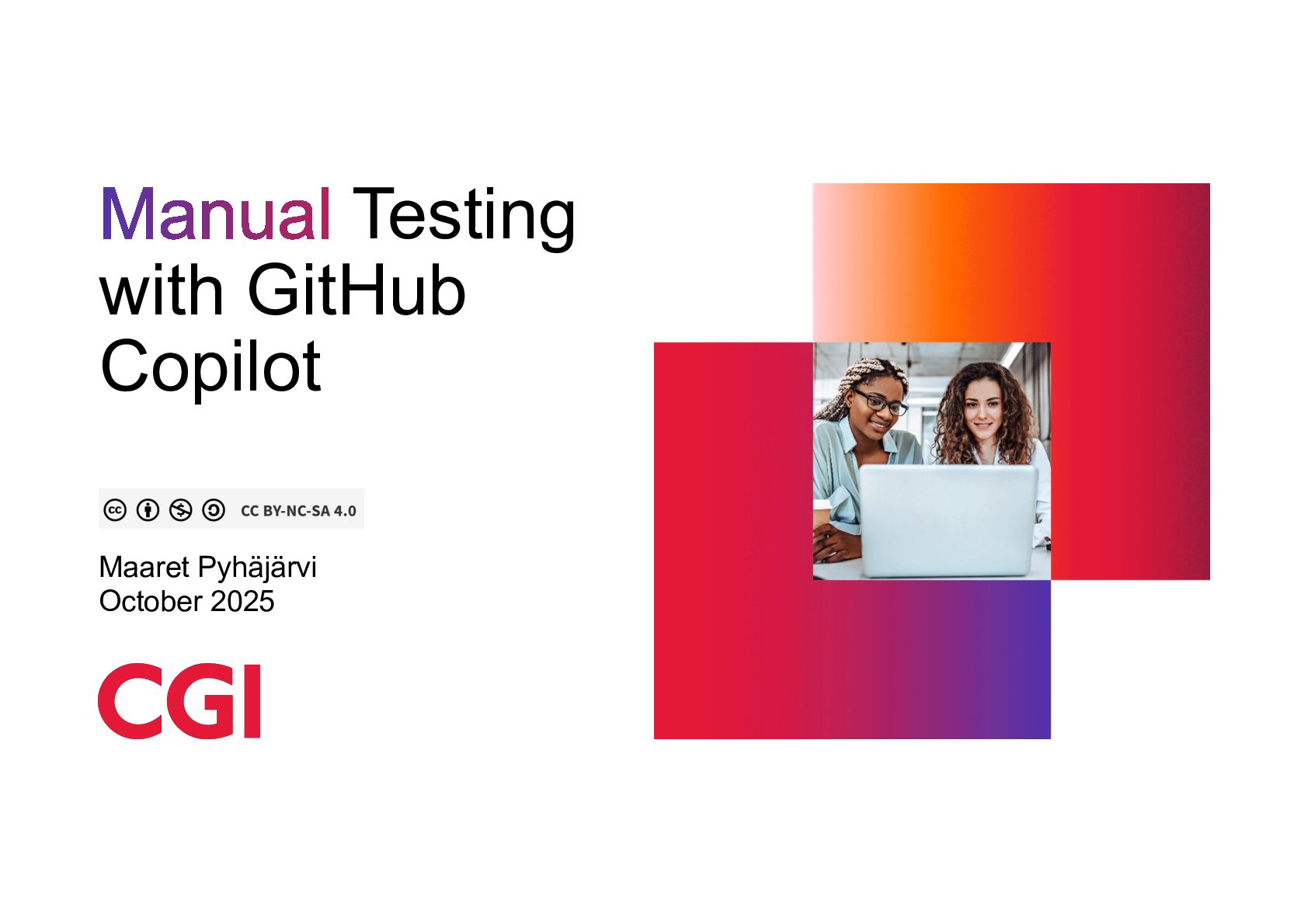 Manual Testing with GitHub Copilot

CC BY-NC-SA 4.0

Maaret Pyhäjärvi
October 2025

CGI